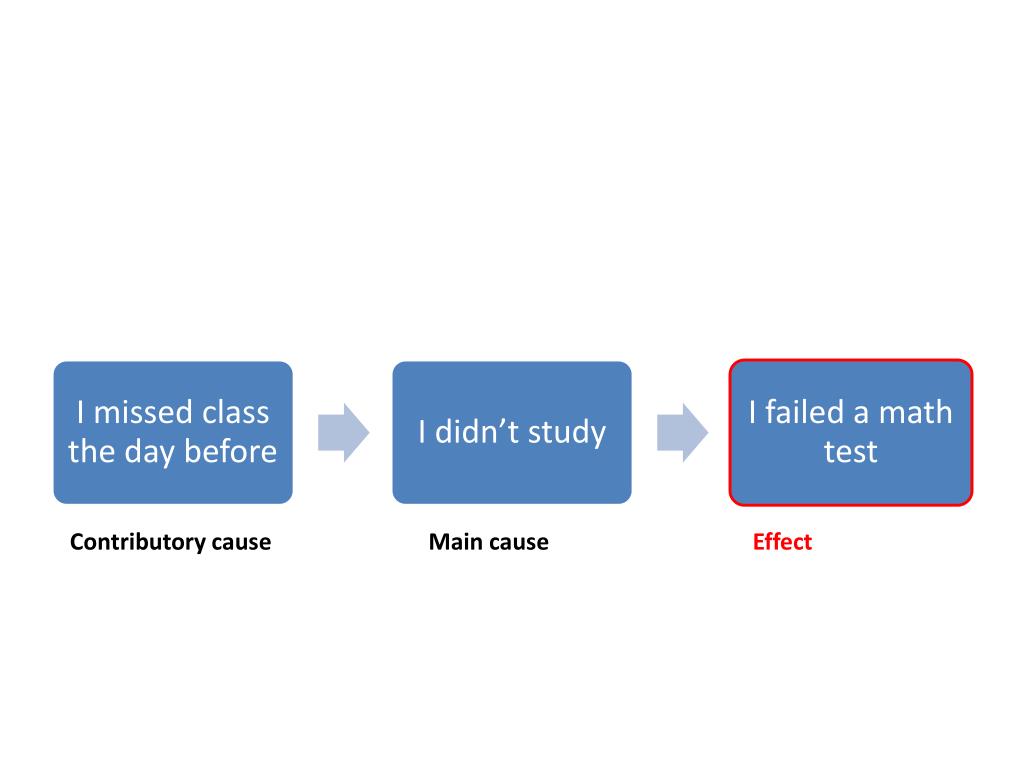 I missed class the day before

I didn’t study

I failed a math test

Contributory cause

Main cause

Effect